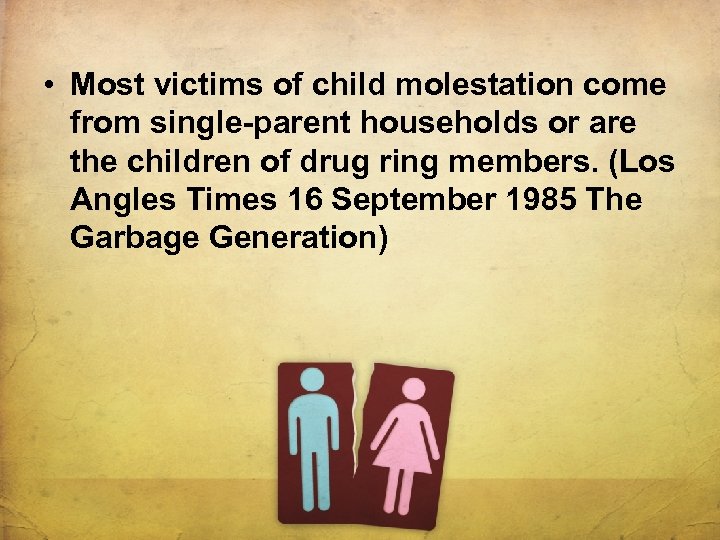 • Most victims of child molestation come from single-parent households or are the children of drug ring members. (Los Angles Times 16 September 1985 The Garbage Generation)